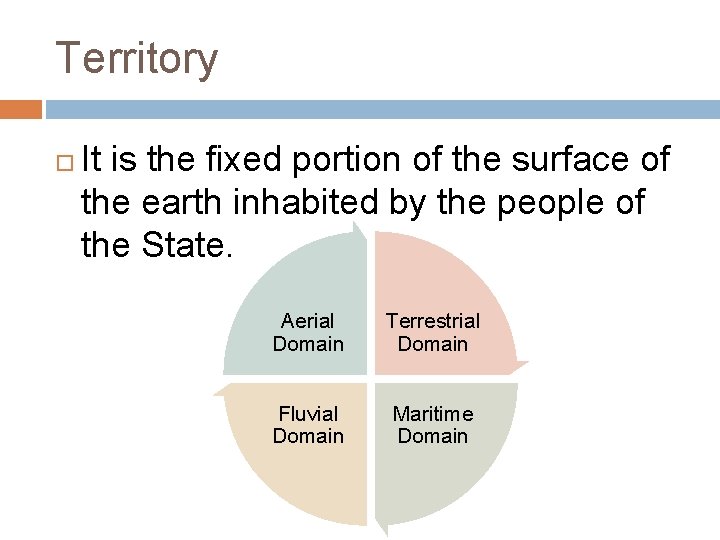 Territory

It is the fixed portion of the surface of the earth inhabited by the people of the State.

Aerial Domain

Terrestrial Domain

Fluvial Domain

Maritime Domain